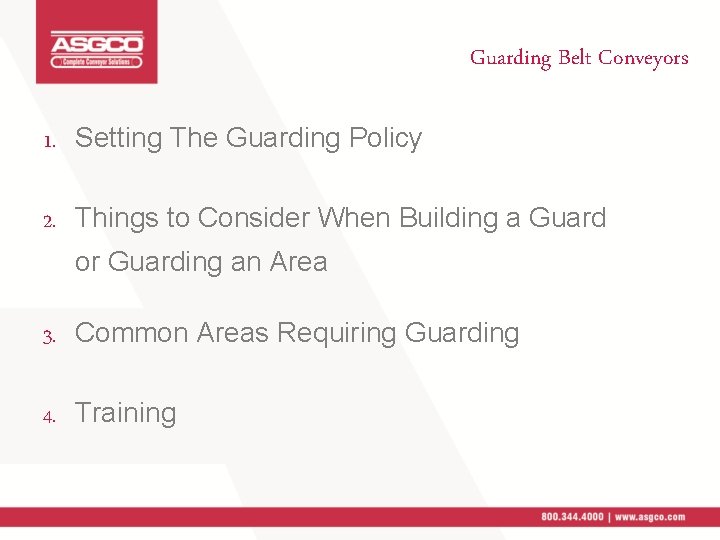 ASGCO
Complete Conveyor Solutions

Guarding Belt Conveyors

1. Setting The Guarding Policy

2. Things to Consider When Building a Guard or Guarding an Area

3. Common Areas Requiring Guarding

4. Training

800.344.4000 | www.asgco.com